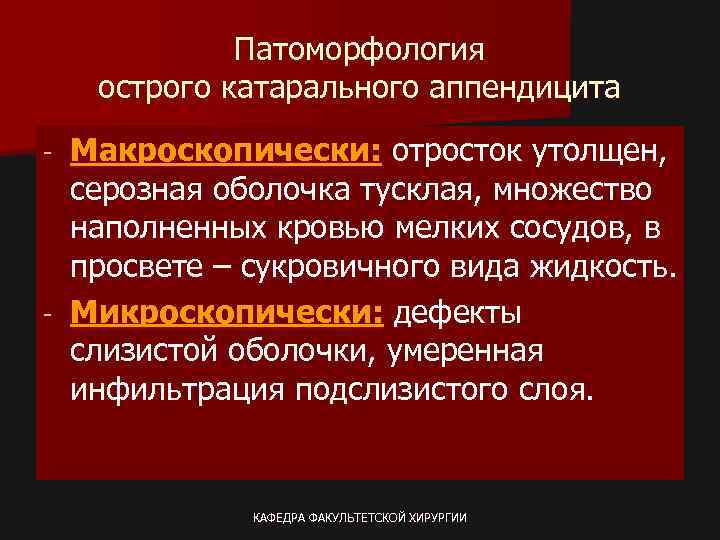 Патоморфология
острого катарального аппендицита

- Макроскопически: отросток утолщен, серозная оболочка тусклая, множество наполненных кровью мелких сосудов, в просвете – сукровичного вида жидкость.
- Микроскопически: дефекты слизистой оболочки, умеренная инфильтрация подслизистого слоя.

КАФЕДРА ФАКУЛЬТЕТСКОЙ ХИРУРГИИ